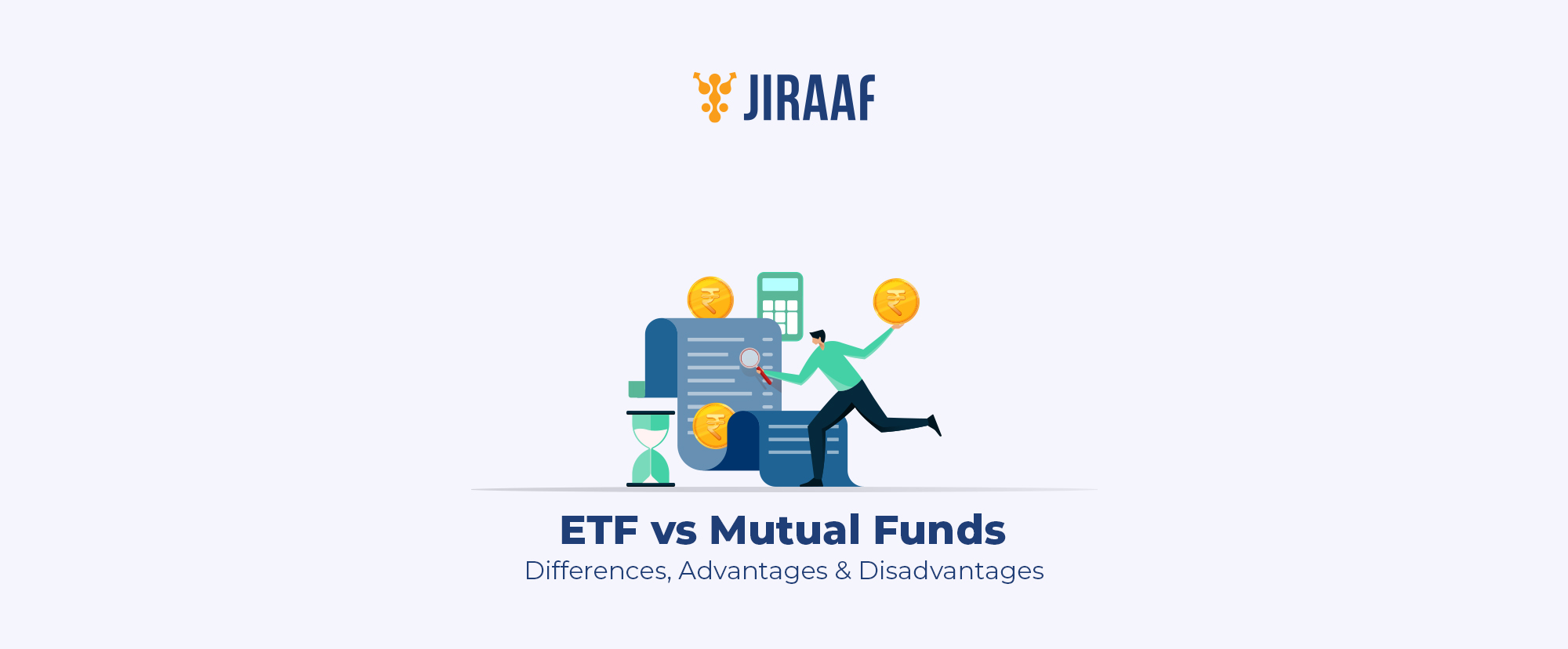 JIRAAF

₹ ₹ ₹

ETF vs Mutual Funds
Differences, Advantages & Disadvantages